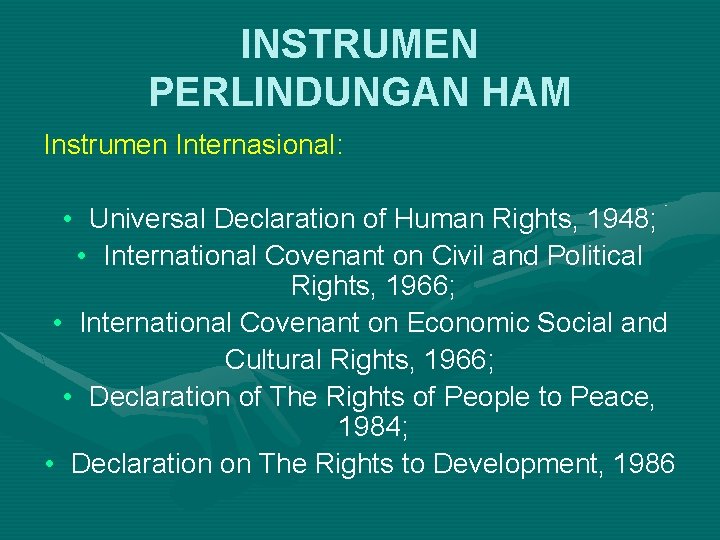 INSTRUMEN
PERLINDUNGAN HAM

Instrumen Internasional:

• Universal Declaration of Human Rights, 1948;
• International Covenant on Civil and Political Rights, 1966;
• International Covenant on Economic Social and Cultural Rights, 1966;
• Declaration of The Rights of People to Peace, 1984;
• Declaration on The Rights to Development, 1986